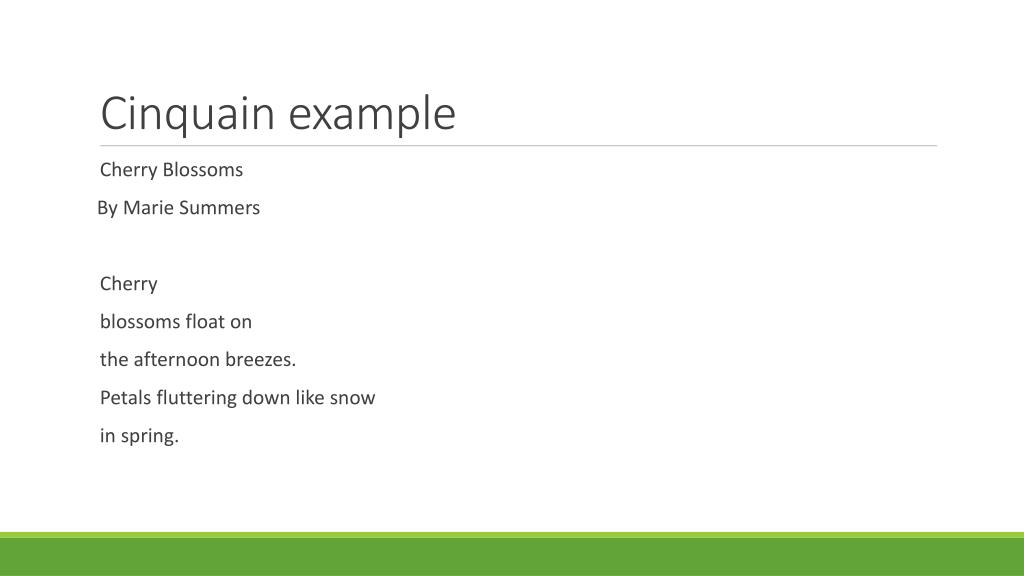 Cinquain example

Cherry Blossoms

By Marie Summers

Cherry

blossoms float on

the afternoon breezes.

Petals fluttering down like snow

in spring.